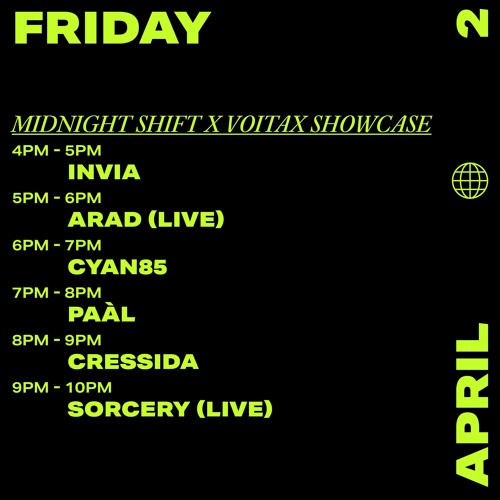 FRIDAY

2

MIDNIGHT SHIFT X VOITAX SHOWCASE

4PM - 5PM
INVIA

5PM - 6PM
ARAD (LIVE)

6PM - 7PM
CYAN85

7PM - 8PM
PAÀL

8PM - 9PM
CRESSIDA

9PM - 10PM
SORCERY (LIVE)

APRIL